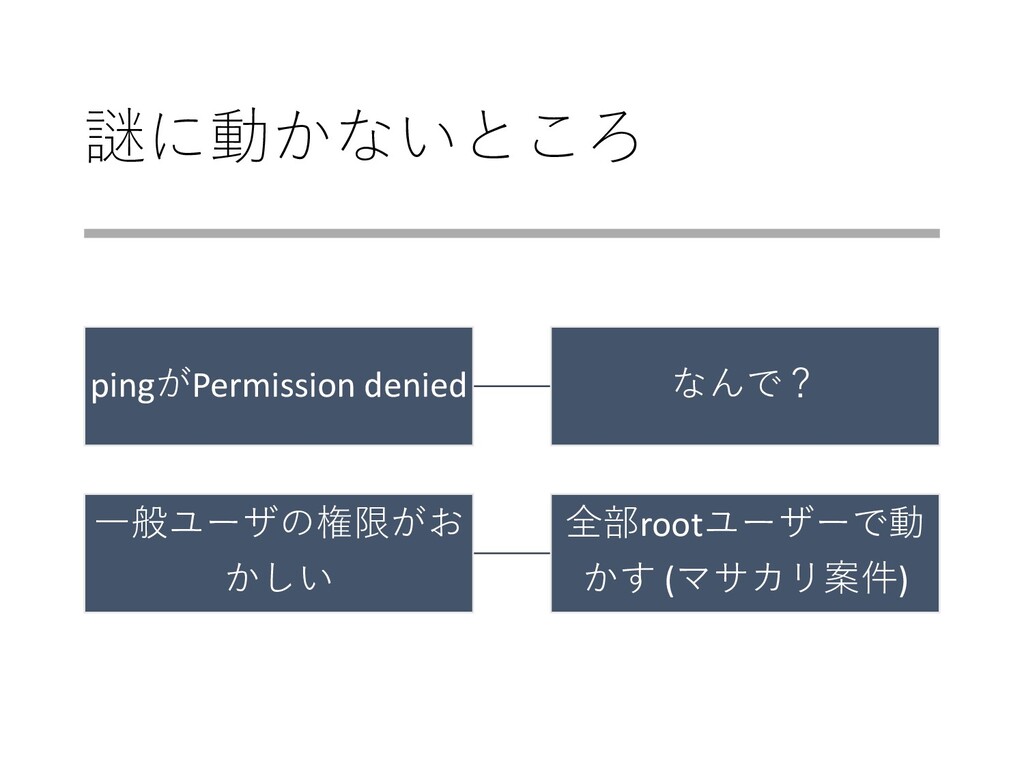 謎に動かないところ

pingがPermission denied

なんで？

一般ユーザの権限がおかしい

全部rootユーザーで動かす (マサカリ案件)